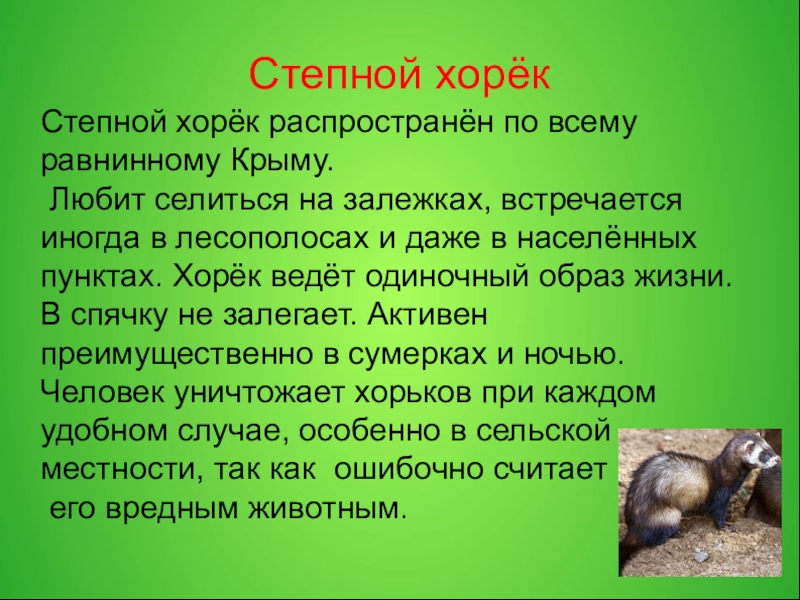 Степной хорёк

Степной хорёк распространён по всему равнинному Крыму.

Любит селиться на залежках, встречается иногда в лесополосах и даже в населённых пунктах. Хорёк ведёт одиночный образ жизни. В спячку не залегает. Активен преимущественно в сумерках и ночью. Человек уничтожает хорьков при каждом удобном случае, особенно в сельской местности, так как ошибочно считает его вредным животным.